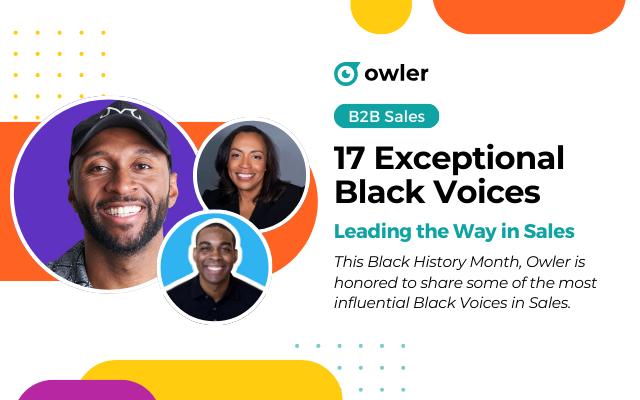 owler

B2B Sales

17 Exceptional Black Voices

Leading the Way in Sales

This Black History Month, Owler is honored to share some of the most influential Black Voices in Sales.